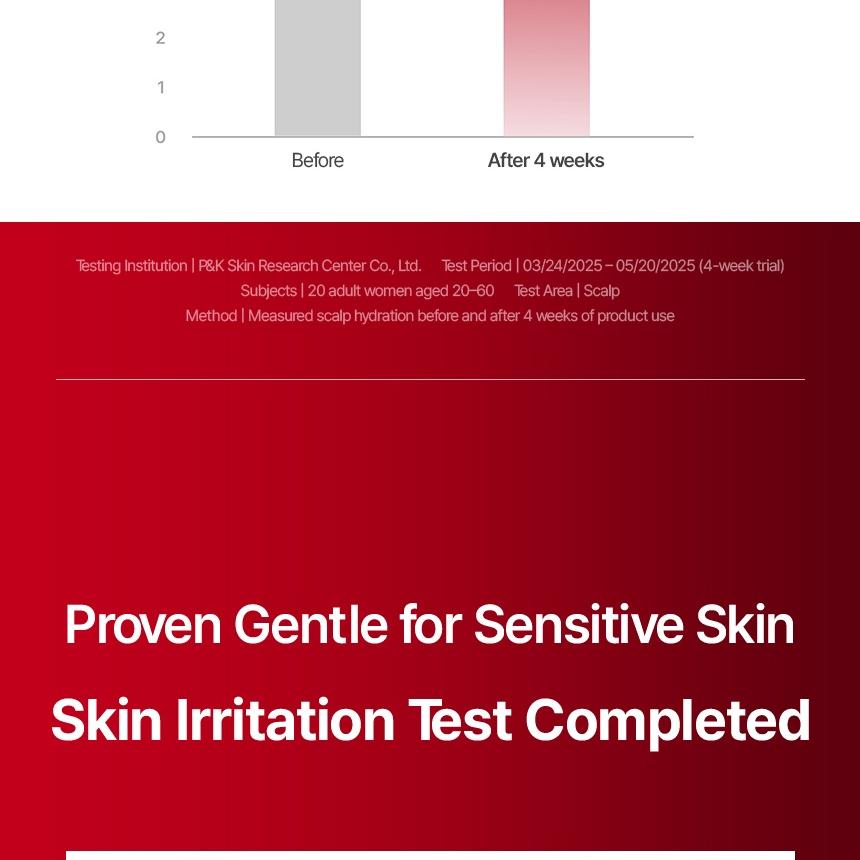 2
1
0
Before
After 4 weeks

Testing Institution | P&K Skin Research Center Co., Ltd. Test Period | 03/24/2025 – 05/20/2025 (4-week trial)
Subjects | 20 adult women aged 20–60 Test Area | Scalp
Method | Measured scalp hydration before and after 4 weeks of product use

Proven Gentle for Sensitive Skin
Skin Irritation Test Completed